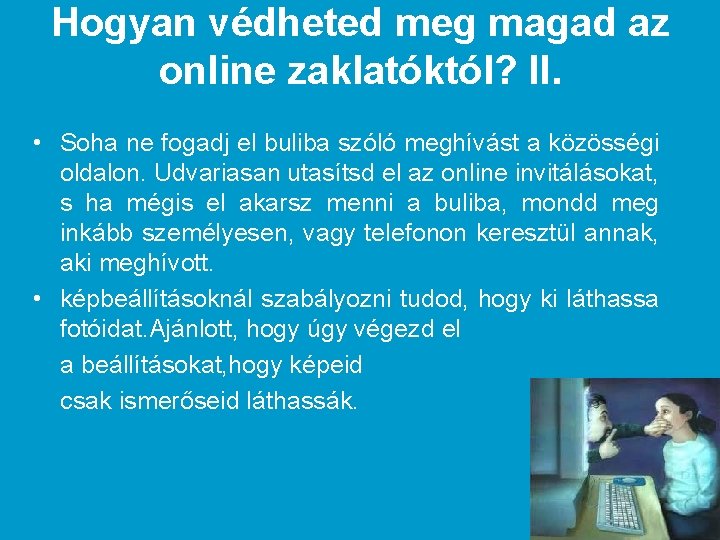 Hogyan védheted meg magad az online zaklatóktól? II.

• Soha ne fogadj el buliba szóló meghívást a közösségi oldalon. Udvariasan utasítsd el az online invitálásokat, s ha mégis el akarsz menni a buliba, mondd meg inkább személyesen, vagy telefonon keresztül annak, aki meghívott.

• képbeállításoknál szabályozni tudod, hogy ki láthassa fotóidat.Ajánlott, hogy úgy végezd el a beállításokat,hogy képeid csak ismerőseid láthassák.